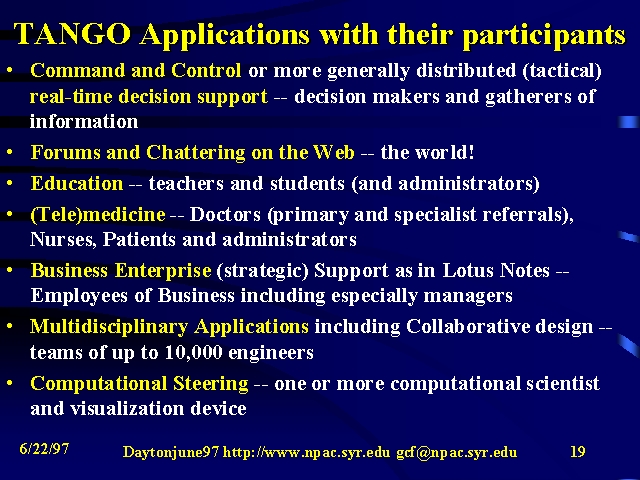 TANGO Applications with their participants

• Command and Control or more generally distributed (tactical) real-time decision support -- decision makers and gatherers of information

• Forums and Chattering on the Web -- the world!

• Education -- teachers and students (and administrators)

• (Tele)medicine -- Doctors (primary and specialist referrals), Nurses, Patients and administrators

• Business Enterprise (strategic) Support as in Lotus Notes -- Employees of Business including especially managers

• Multidisciplinary Applications including Collaborative design -- teams of up to 10,000 engineers

• Computational Steering -- one or more computational scientist and visualization device

6/22/97 Daytonjune97 http://www.npac.syr.edu gcf@npac.syr.edu 19